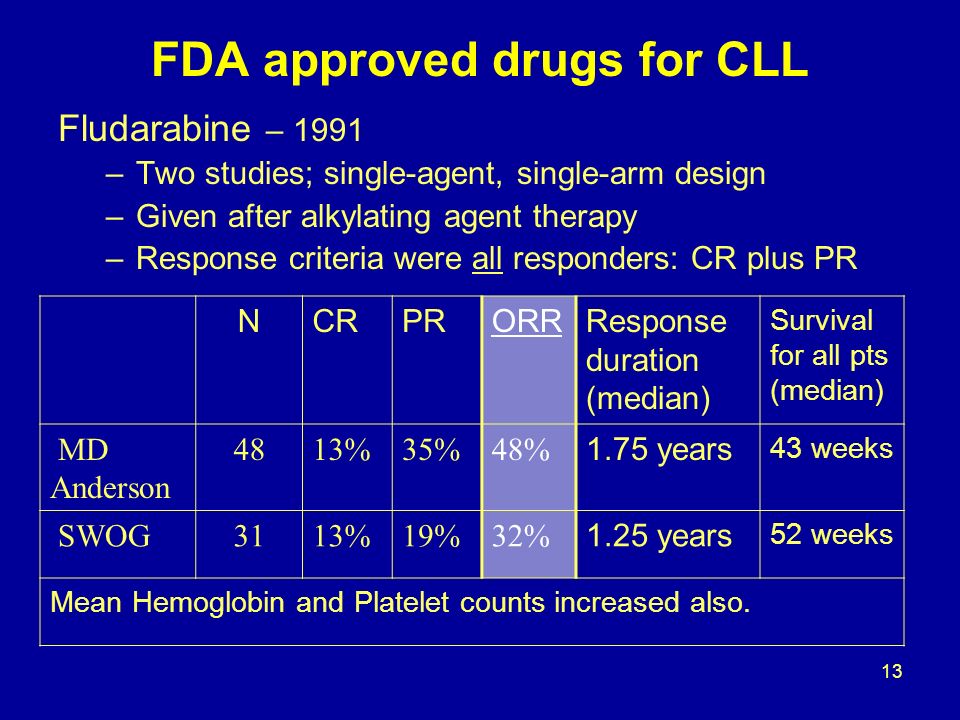 FDA approved drugs for CLL

Fludarabine – 1991

– Two studies; single-agent, single-arm design
– Given after alkylating agent therapy
– Response criteria were all responders: CR plus PR

| | N | CR | PR | ORR | Response duration (median) | Survival for all pts (median) |
|---|---|---|---|---|---|---|
| MD Anderson | 48 | 13% | 35% | 48% | 1.75 years | 43 weeks |
| SWOG | 31 | 13% | 19% | 32% | 1.25 years | 52 weeks |
| Mean Hemoglobin and Platelet counts increased also. | | | | | | |

13